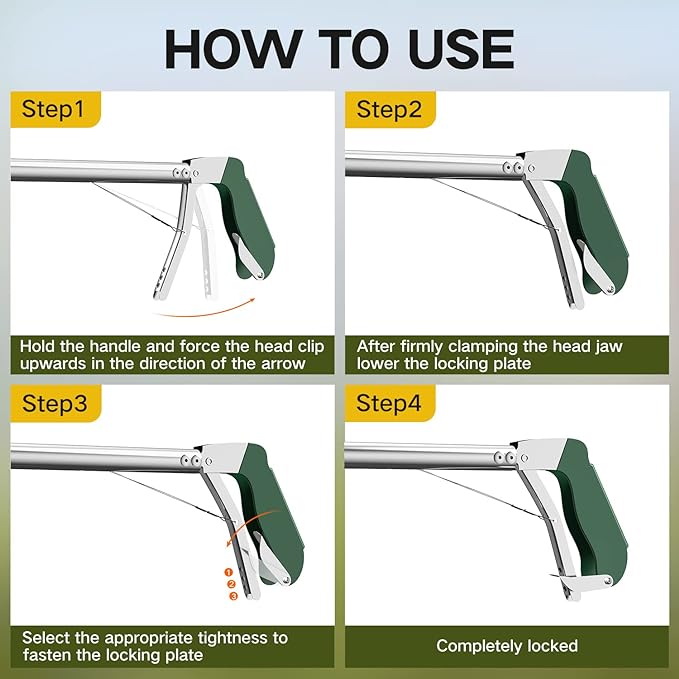 HOW TO USE

Step1

Hold the handle and force the head clip upwards in the direction of the arrow

Step2

After firmly clamping the head jaw lower the locking plate

Step3

1
2
3

Select the appropriate tightness to fasten the locking plate

Step4

Completely locked